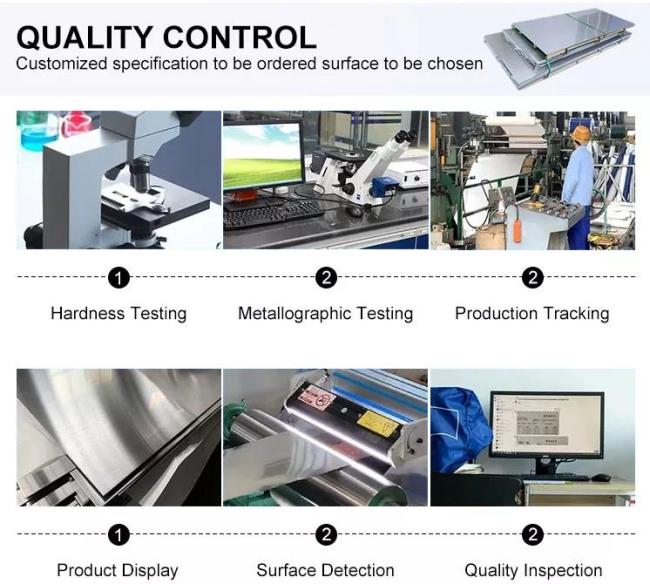 QUALITY CONTROL
Customized specification to be ordered surface to be chosen

1
Hardness Testing

2
Metallographic Testing

2
Production Tracking

1
Product Display

2
Surface Detection

2
Quality Inspection